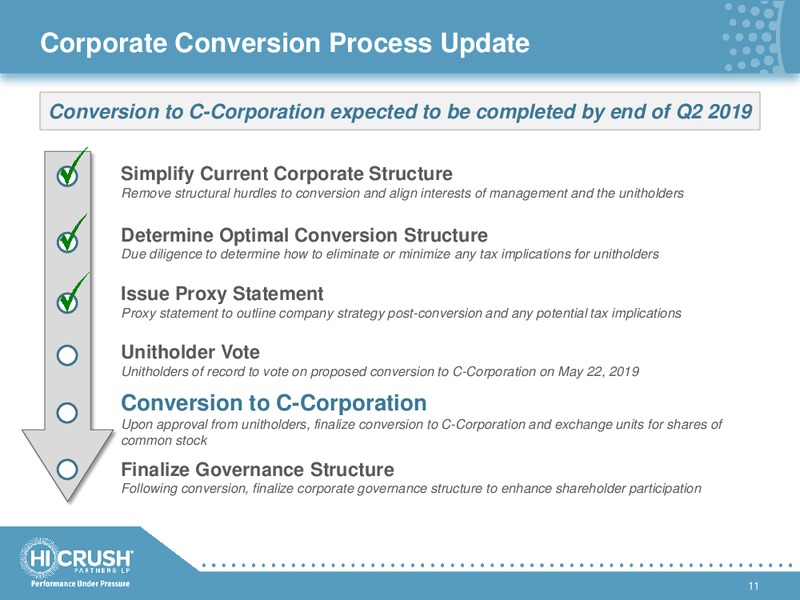 Corporate Conversion Process Update

Conversion to C-Corporation expected to be completed by end of Q2 2019

Simplify Current Corporate Structure
Remove structural hurdles to conversion and align interests of management and the unitholders

Determine Optimal Conversion Structure
Due diligence to determine how to eliminate or minimize any tax implications for unitholders

Issue Proxy Statement
Proxy statement to outline company strategy post-conversion and any potential tax implications

Unitholder Vote
Unitholders of record to vote on proposed conversion to C-Corporation on May 22, 2019

Conversion to C-Corporation
Upon approval from unitholders, finalize conversion to C-Corporation and exchange units for shares of common stock

Finalize Governance Structure
Following conversion, finalize corporate governance structure to enhance shareholder participation

HI CRUSH PARTNERS LP
Performance Under Pressure

11